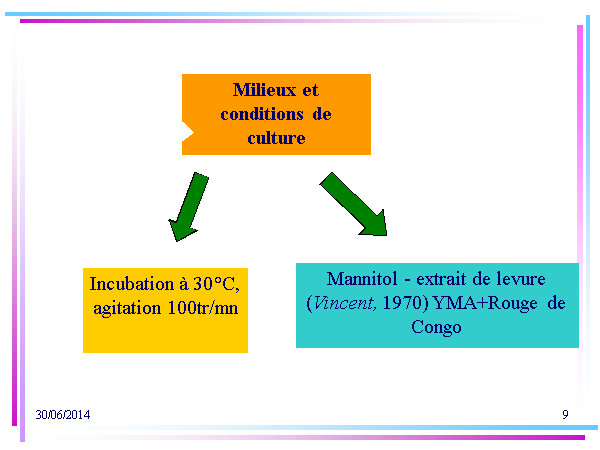 Milieux et conditions de culture

Incubation à 30°C, agitation 100tr/mn

Mannitol - extrait de levure (Vincent, 1970) YMA+Rouge de Congo

30/06/2014

9